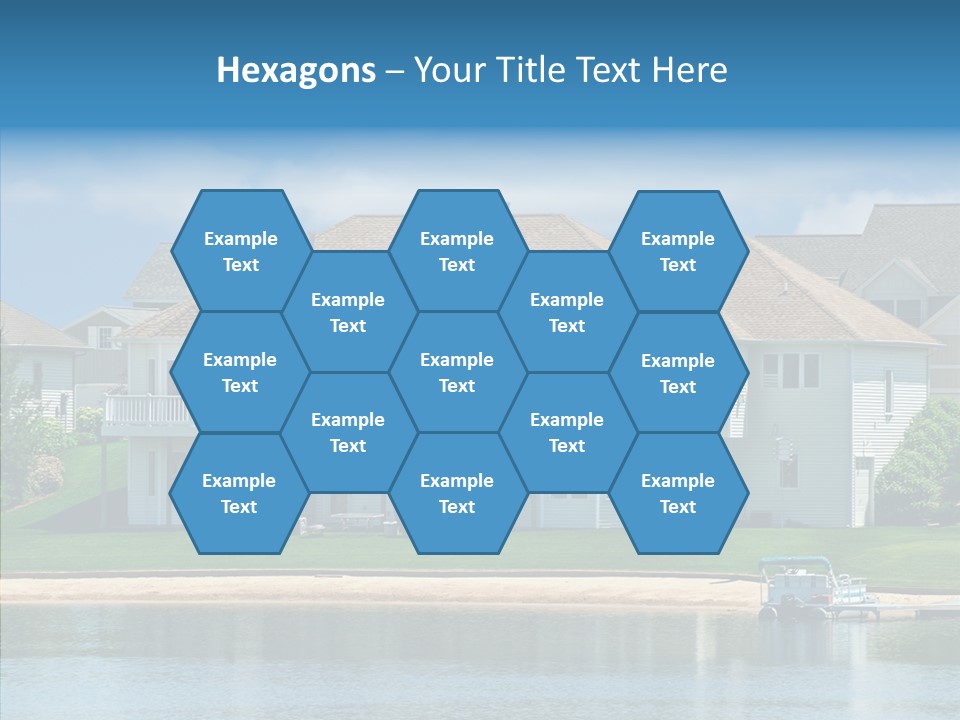 Hexagons – Your Title Text Here

Example Text

Example Text

Example Text

Example Text

Example Text

Example Text

Example Text

Example Text

Example Text

Example Text

Example Text

Example Text

Example Text